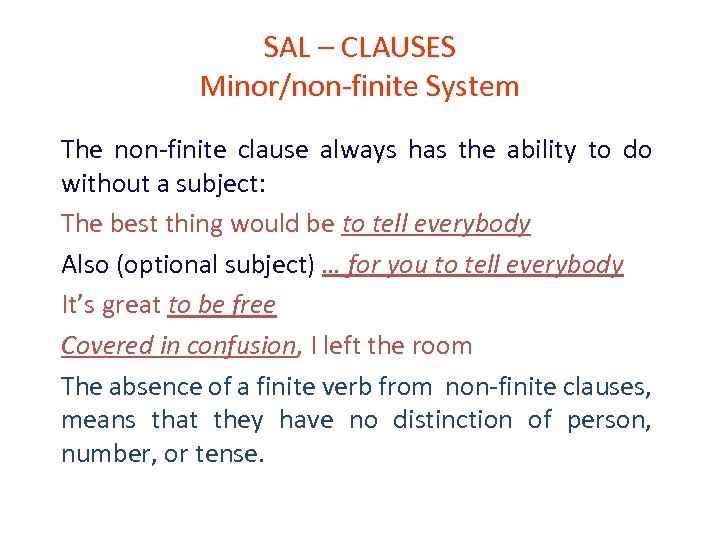 SAL – CLAUSES
Minor/non-finite System

The non-finite clause always has the ability to do without a subject:

The best thing would be to tell everybody

Also (optional subject) … for you to tell everybody

It's great to be free

Covered in confusion, I left the room

The absence of a finite verb from non-finite clauses, means that they have no distinction of person, number, or tense.